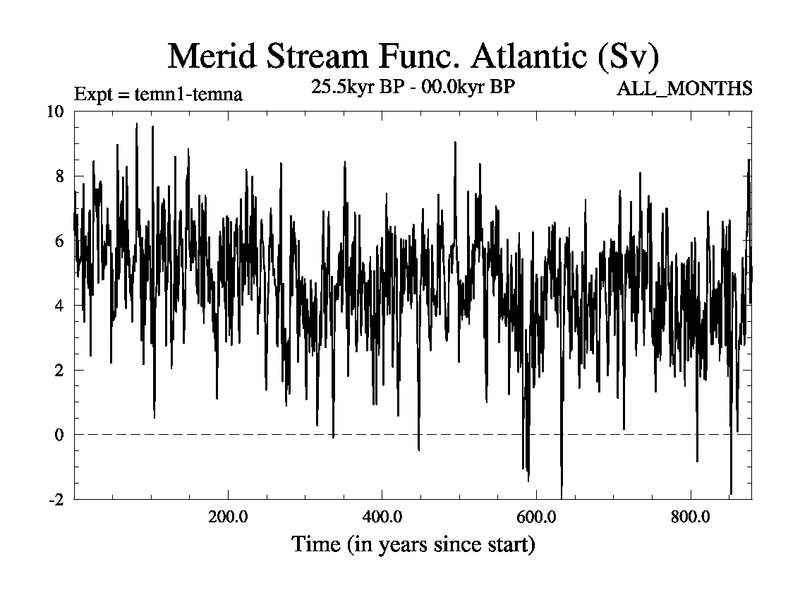 Merid Stream Func. Atlantic (Sv)

Expt = temn1-temna

25.5kyr BP - 00.0kyr BP

ALL_MONTHS

10

8

6

4

2

0

-2

200.0

400.0

600.0

800.0

Time (in years since start)